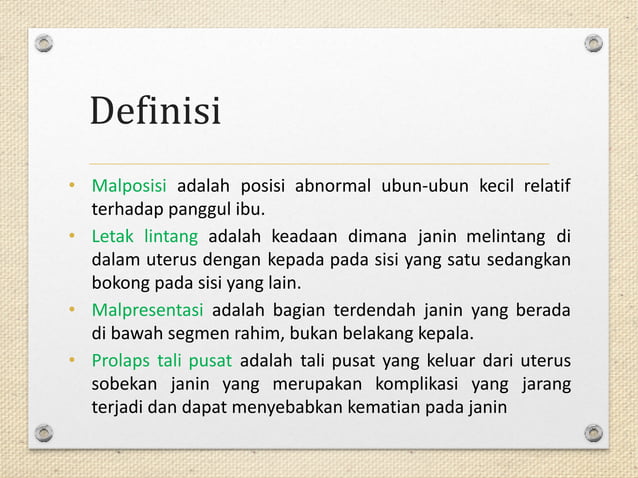 Definisi

• Malposisi adalah posisi abnormal ubun-ubun kecil relatif terhadap panggul ibu.
• Letak lintang adalah keadaan dimana janin melintang di dalam uterus dengan kepada pada sisi yang satu sedangkan bokong pada sisi yang lain.
• Malpresentasi adalah bagian terdendah janin yang berada di bawah segmen rahim, bukan belakang kepala.
• Prolaps tali pusat adalah tali pusat yang keluar dari uterus sobekan janin yang merupakan komplikasi yang jarang terjadi dan dapat menyebabkan kematian pada janin